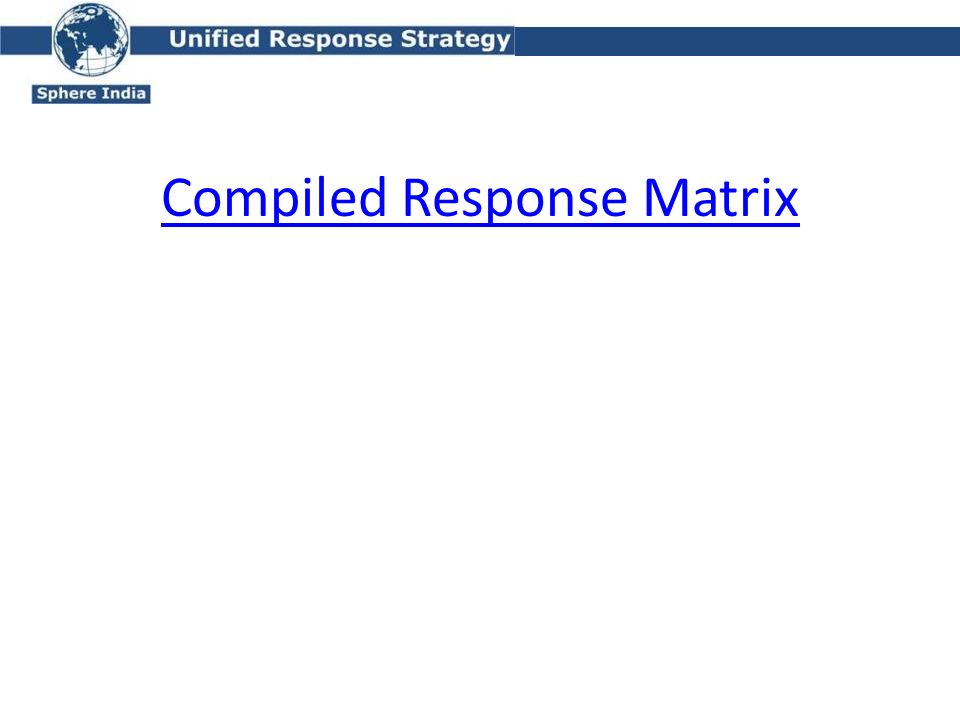 Sphere India

Unified Response Strategy

Compiled Response Matrix